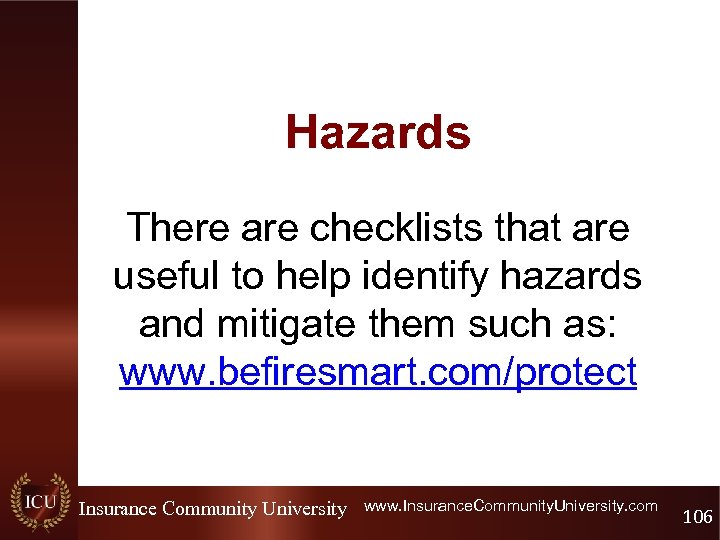 Hazards

There are checklists that are useful to help identify hazards and mitigate them such as: www.befiresmart.com/protect

ICU Insurance Community University www.InsuranceCommunityUniversity.com 106